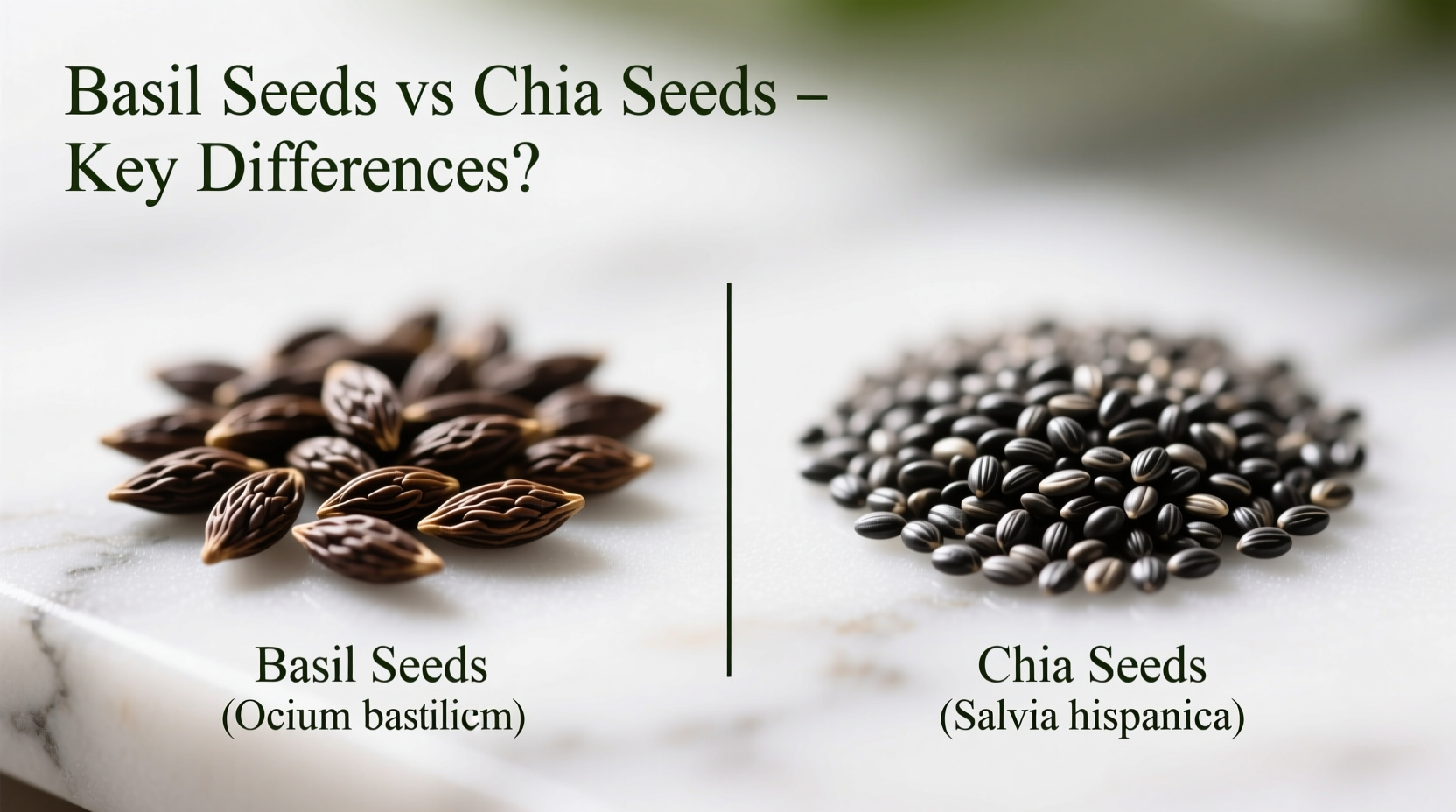 Basil Seeds vs Chia Seeds – Key Differences?

Basil Seeds
(Ocium bastilicm)

Chia Seeds
(Salvia hispanica)